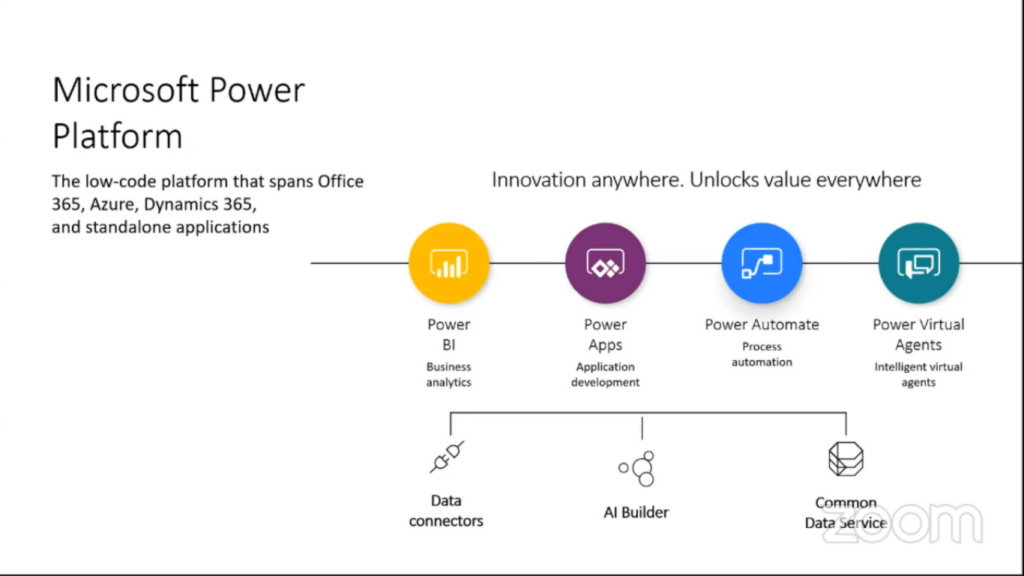 Microsoft Power Platform

The low-code platform that spans Office 365, Azure, Dynamics 365, and standalone applications

Innovation anywhere. Unlocks value everywhere

Power BI
Business analytics

Power Apps
Application development

Power Automate
Process automation

Power Virtual Agents
Intelligent virtual agents

Data connectors

AI Builder

Common Data Service

zoom